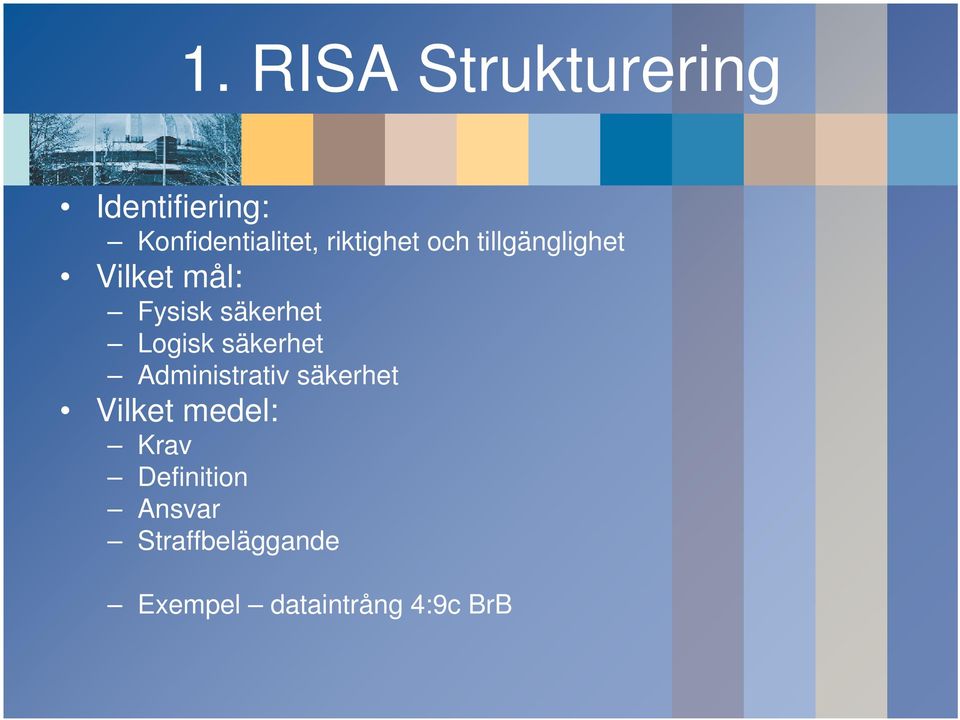 1. RISA Strukturering

• Identifiering:
– Konfidentialitet, riktighet och tillgänglighet
• Vilket mål:
– Fysisk säkerhet
– Logisk säkerhet
– Administrativ säkerhet
• Vilket medel:
– Krav
– Definition
– Ansvar
– Straffbeläggande

– Exempel – dataintrång 4:9c BrB